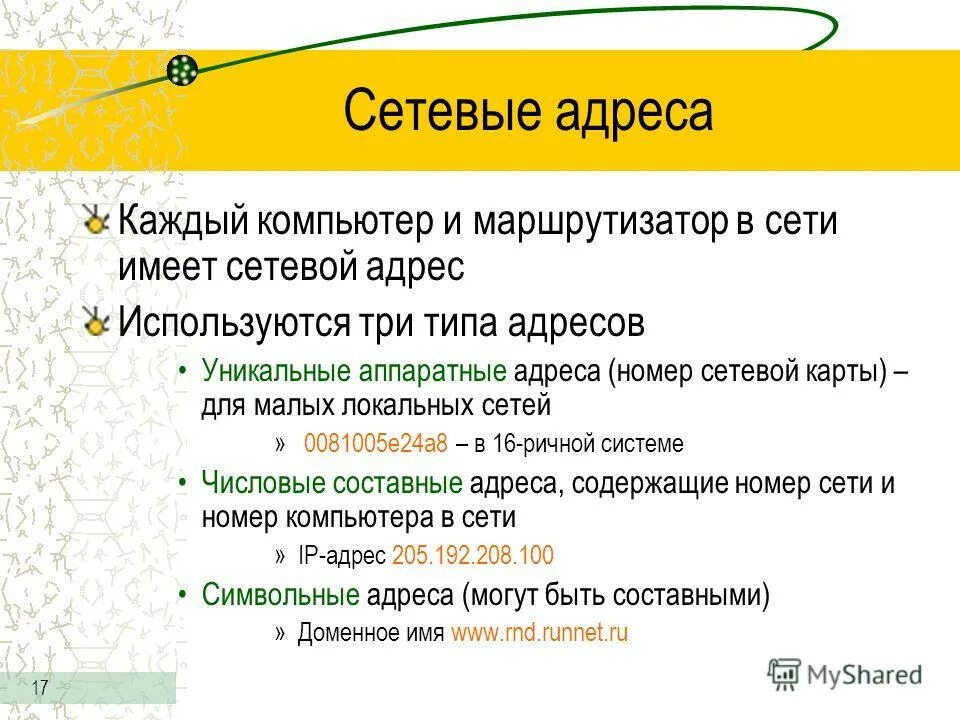 Сетевые адреса

Каждый компьютер и маршрутизатор в сети имеет сетевой адрес

Используются три типа адресов

• Уникальные аппаратные адреса (номер сетевой карты) – для малых локальных сетей

» 0081005e24a8 – в 16-ричной системе

• Числовые составные адреса, содержащие номер сети и номер компьютера в сети

» IP-адрес 205.192.208.100

• Символьные адреса (могут быть составными)

» Доменное имя www.rnd.runnet.ru

17

MyShared